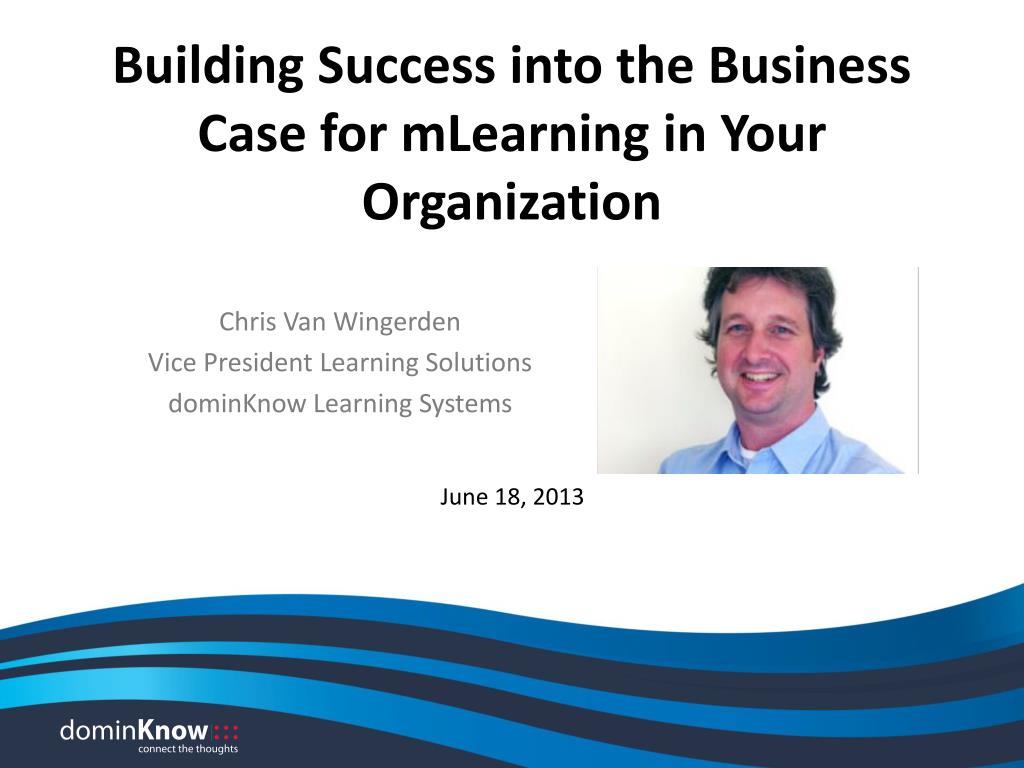 Building Success into the Business Case for mLearning in Your Organization

Chris Van Wingerden
Vice President Learning Solutions
dominKnow Learning Systems

June 18, 2013

dominKnow
connect the thoughts